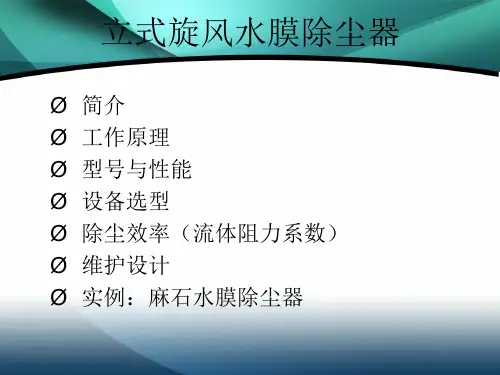 立式旋风水膜除尘器

Ø 简介
Ø 工作原理
Ø 型号与性能
Ø 设备选型
Ø 除尘效率（流体阻力系数）
Ø 维护设计
Ø 实例：麻石水膜除尘器